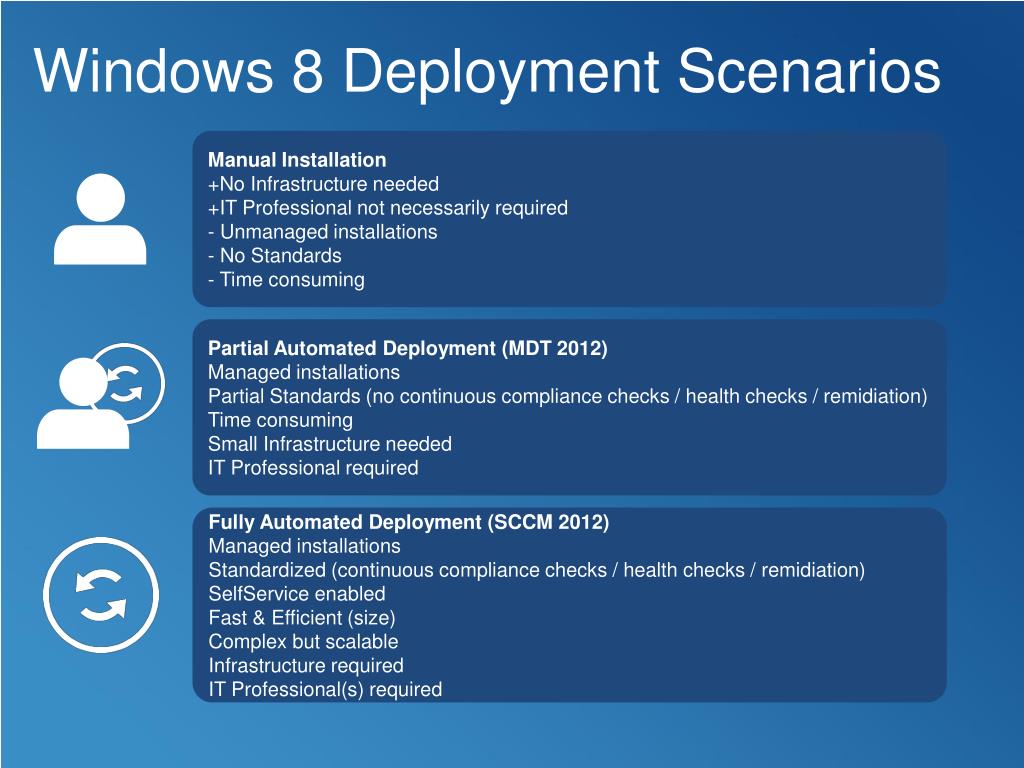 Windows 8 Deployment Scenarios

Manual Installation
+No Infrastructure needed
+IT Professional not necessarily required
- Unmanaged installations
- No Standards
- Time consuming

Partial Automated Deployment (MDT 2012)
Managed installations
Partial Standards (no continuous compliance checks / health checks / remidiation)
Time consuming
Small Infrastructure needed
IT Professional required

Fully Automated Deployment (SCCM 2012)
Managed installations
Standardized (continuous compliance checks / health checks / remidiation)
SelfService enabled
Fast & Efficient (size)
Complex but scalable
Infrastructure required
IT Professional(s) required